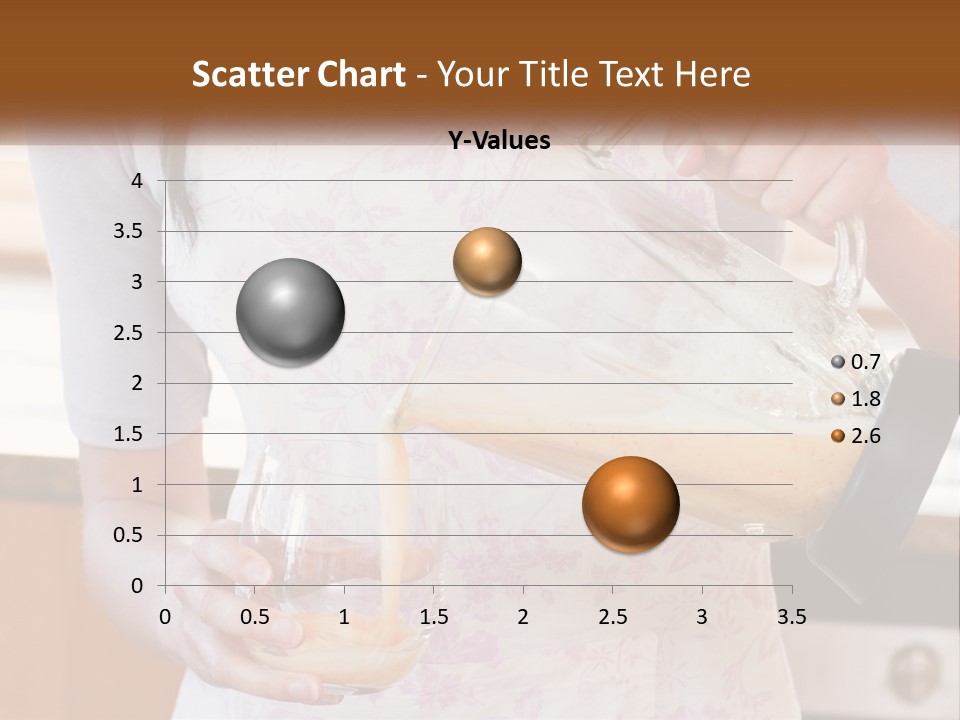 Scatter Chart - Your Title Text Here

Y-Values

4
3.5
3
2.5
2
1.5
1
0.5
0

0 0.5 1 1.5 2 2.5 3 3.5

0.7
1.8
2.6